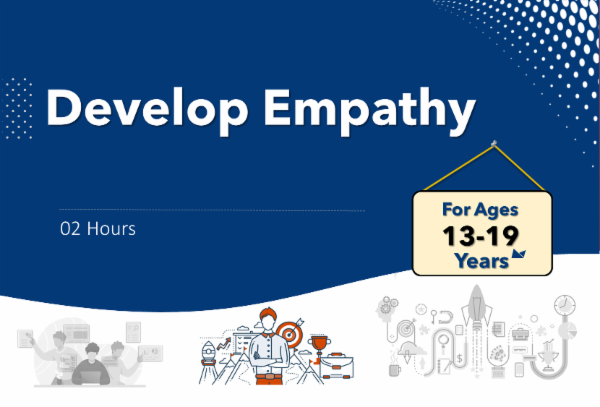 Develop Empathy

02 Hours

For Ages
13-19
Years